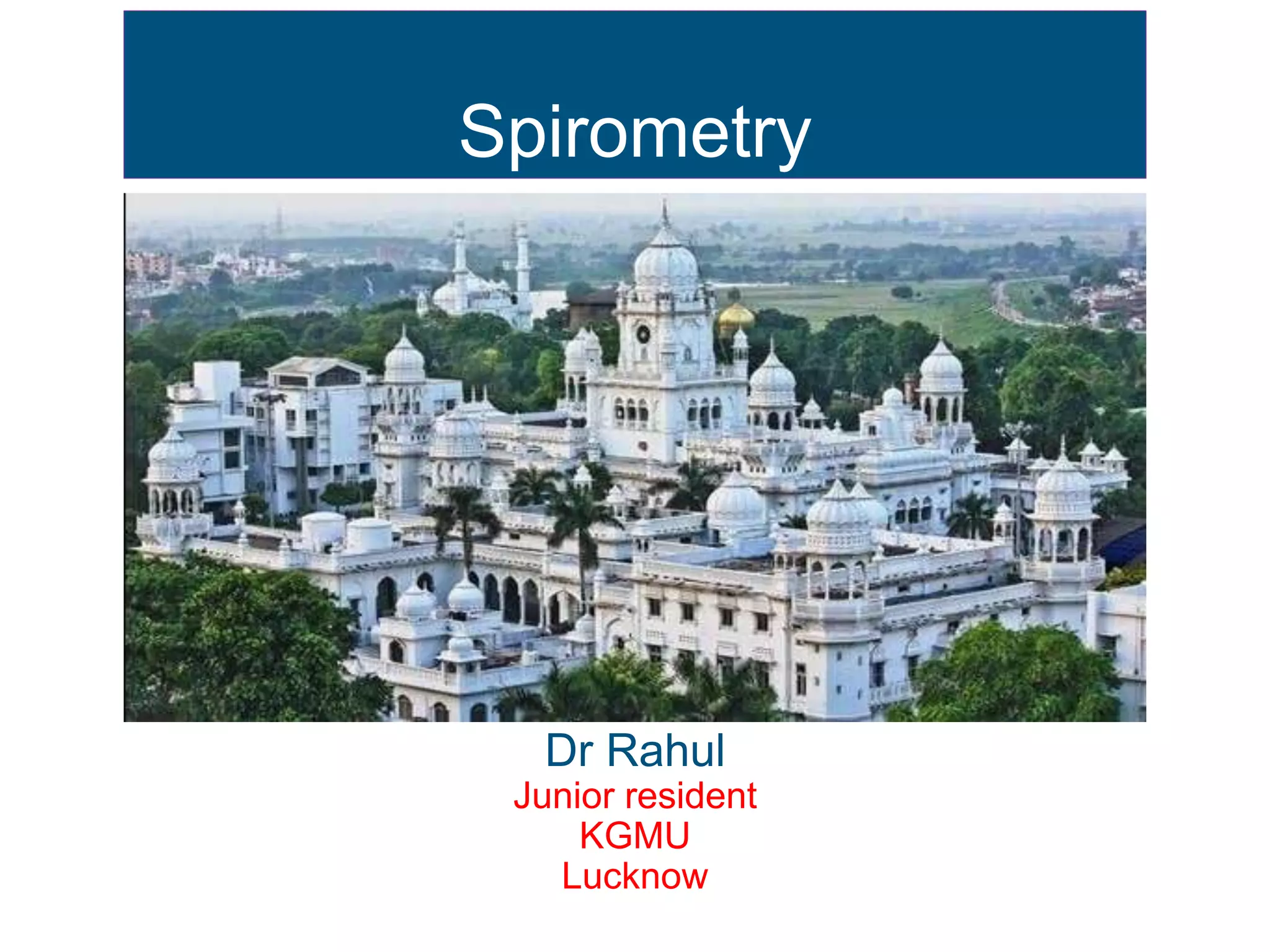 Spirometry

Dr Rahul
Junior resident
KGMU
Lucknow